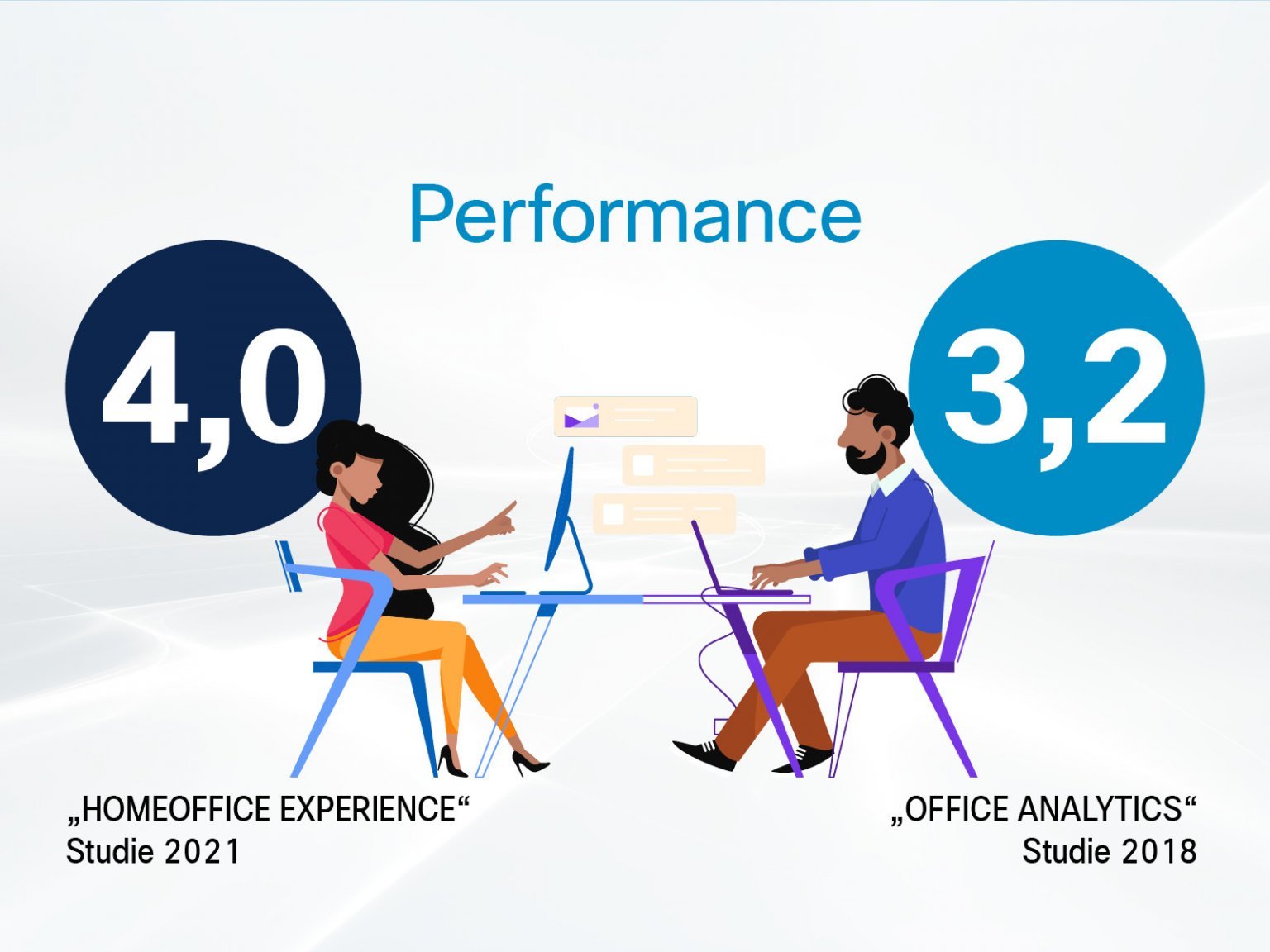 Performance

4,0

3,2

„HOMEOFFICE EXPERIENCE“
Studie 2021

„OFFICE ANALYTICS“
Studie 2018